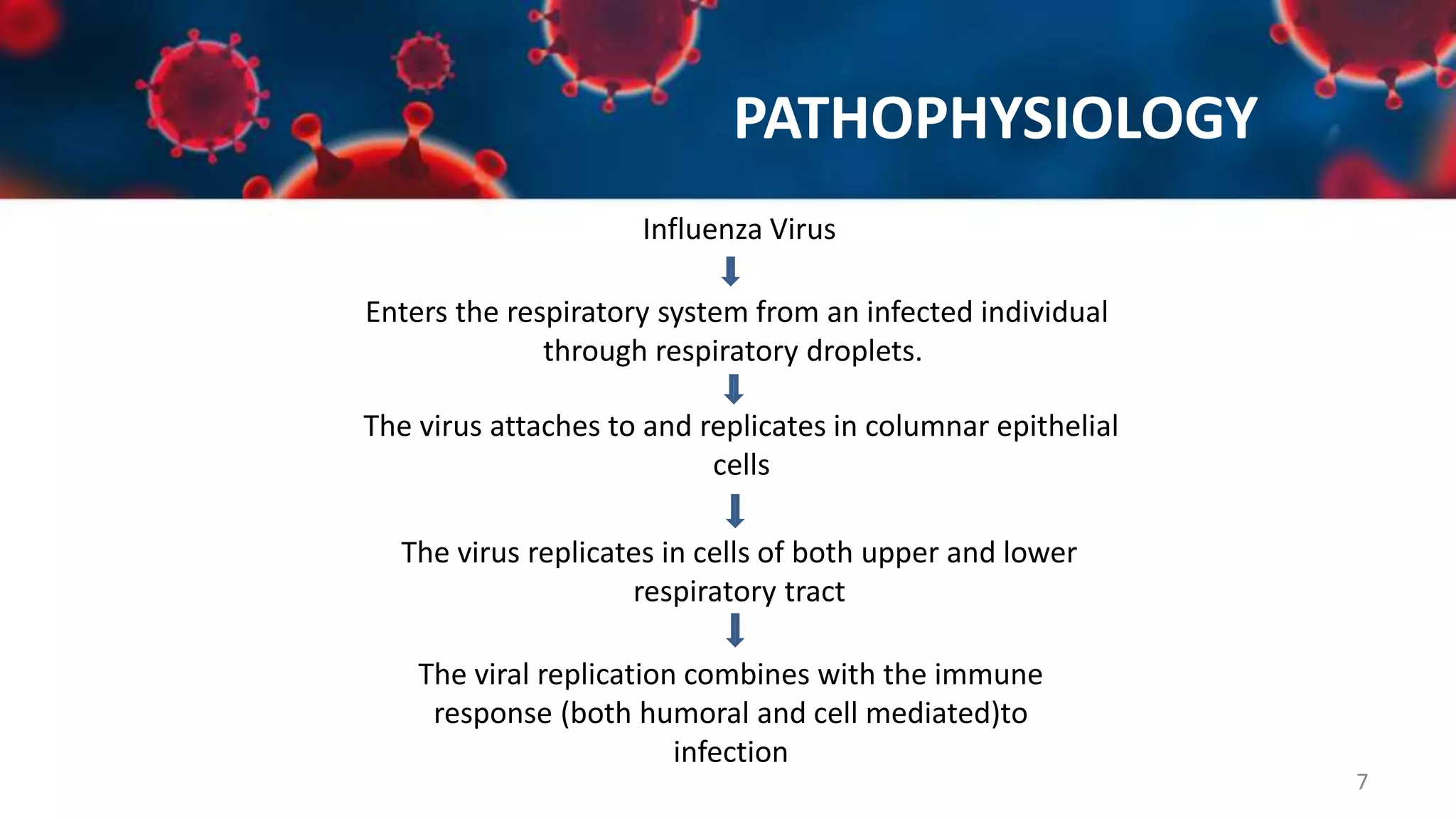 PATHOPHYSIOLOGY

Influenza Virus

Enters the respiratory system from an infected individual through respiratory droplets.

The virus attaches to and replicates in columnar epithelial cells

The virus replicates in cells of both upper and lower respiratory tract

The viral replication combines with the immune response (both humoral and cell mediated)to infection

7